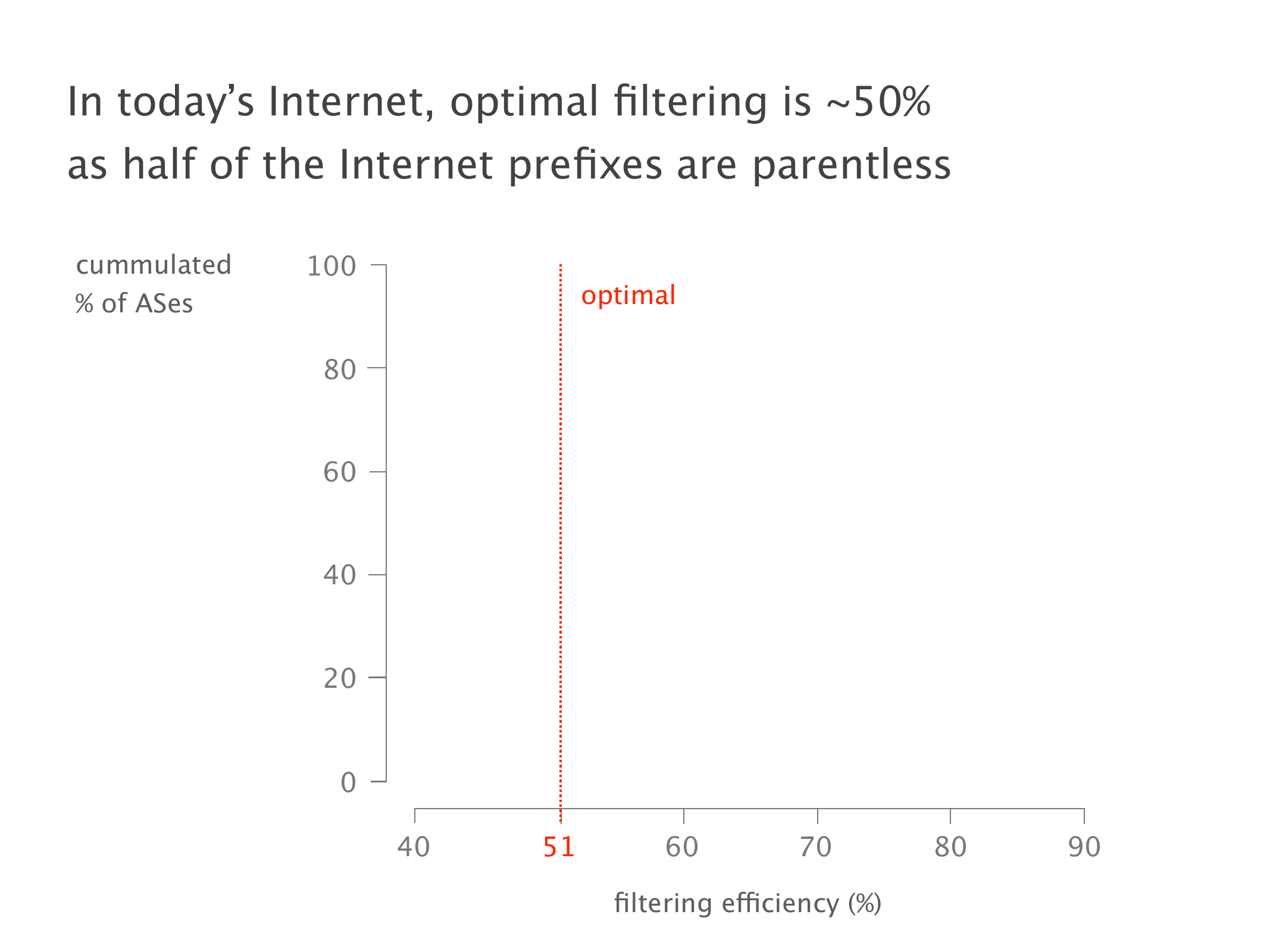 In today's Internet, optimal filtering is ~50% as half of the Internet prefixes are parentless

cummulated % of ASes

100
80
60
40
20
0

optimal

40
51
60
70
80
90

filtering efficiency (%)